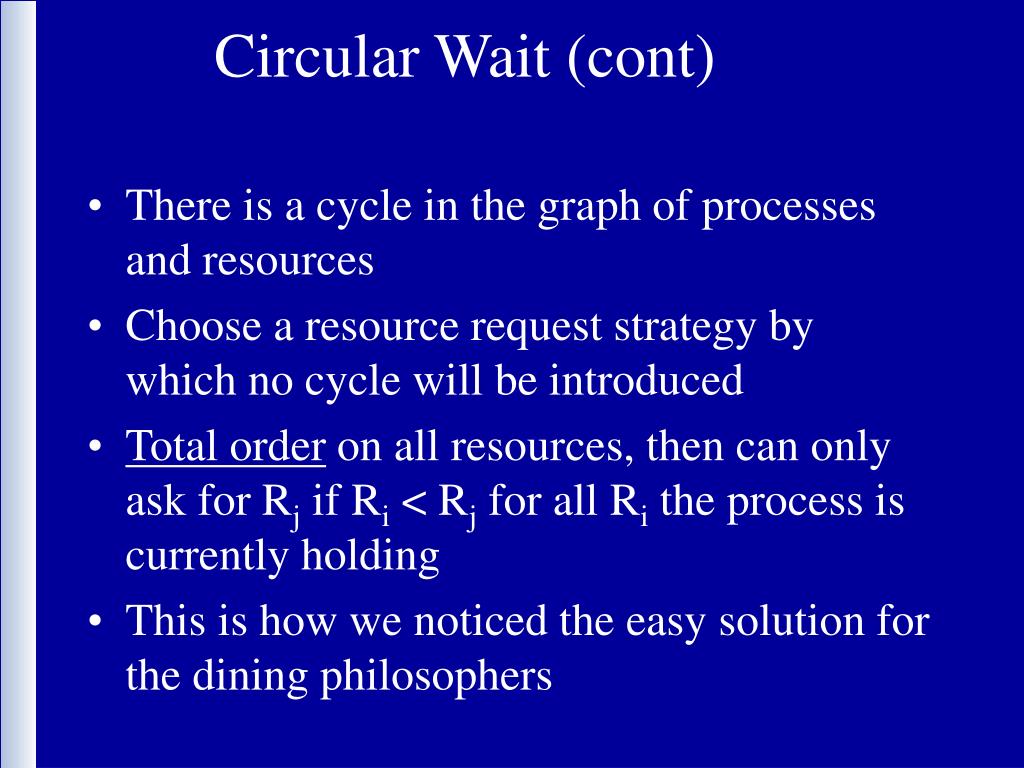 Circular Wait (cont)

• There is a cycle in the graph of processes and resources

• Choose a resource request strategy by which no cycle will be introduced

• Total order on all resources, then can only ask for $R_j$ if $R_i < R_j$ for all $R_i$ the process is currently holding

• This is how we noticed the easy solution for the dining philosophers